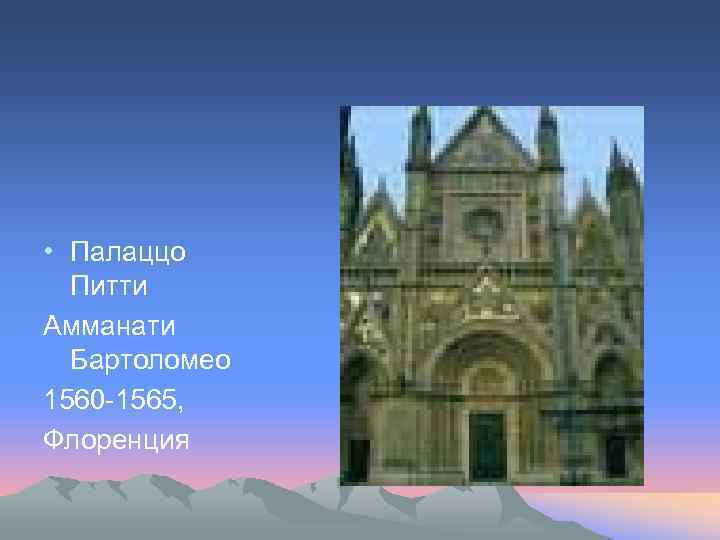 • Палаццо Питти

Амманати Бартоломео

1560-1565,

Флоренция